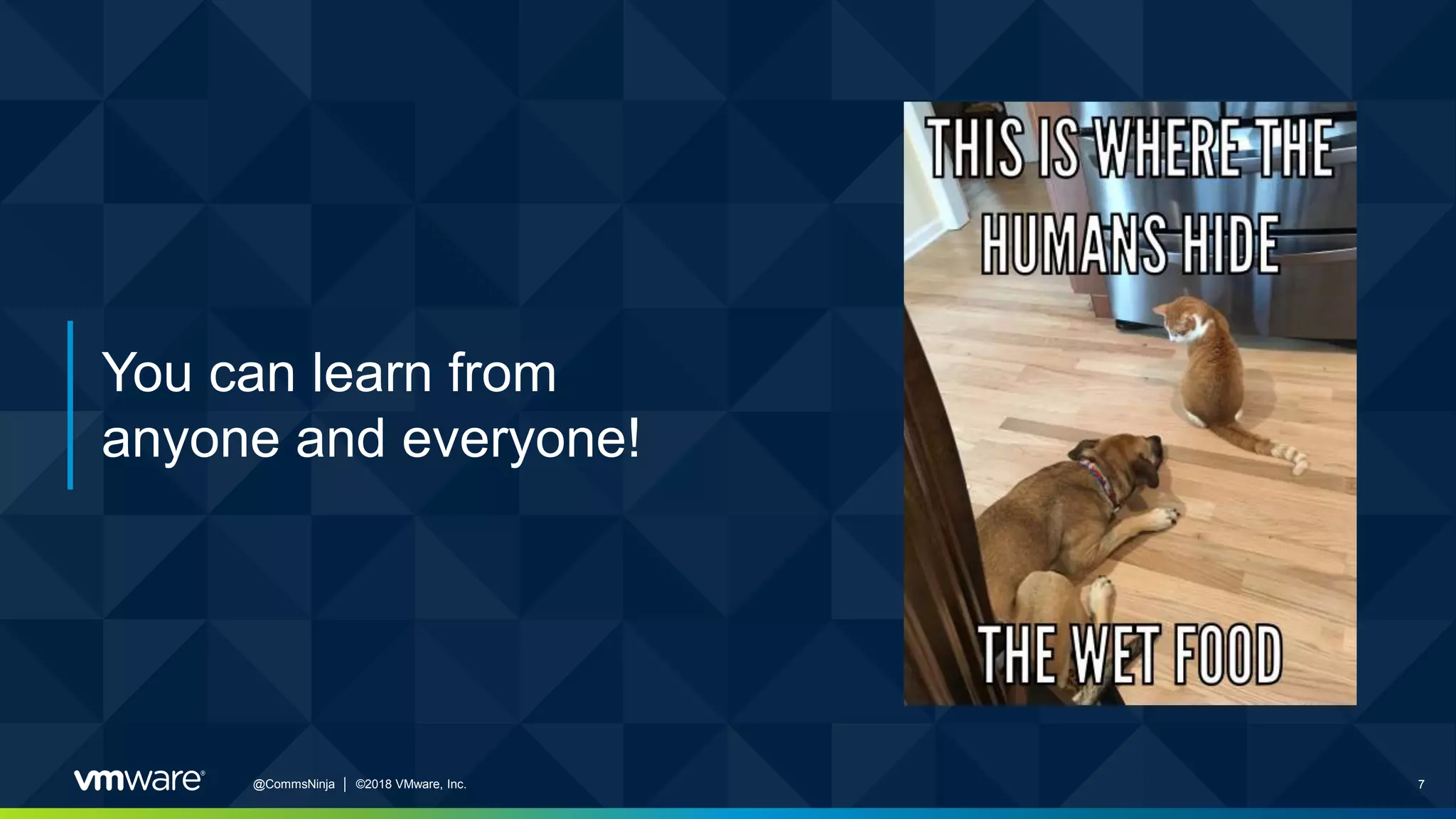 You can learn from anyone and everyone!

THIS IS WHERE THE HUMANS HIDE

THE WET FOOD

vmware®

@CommsNinja | ©2018 VMware, Inc.

7